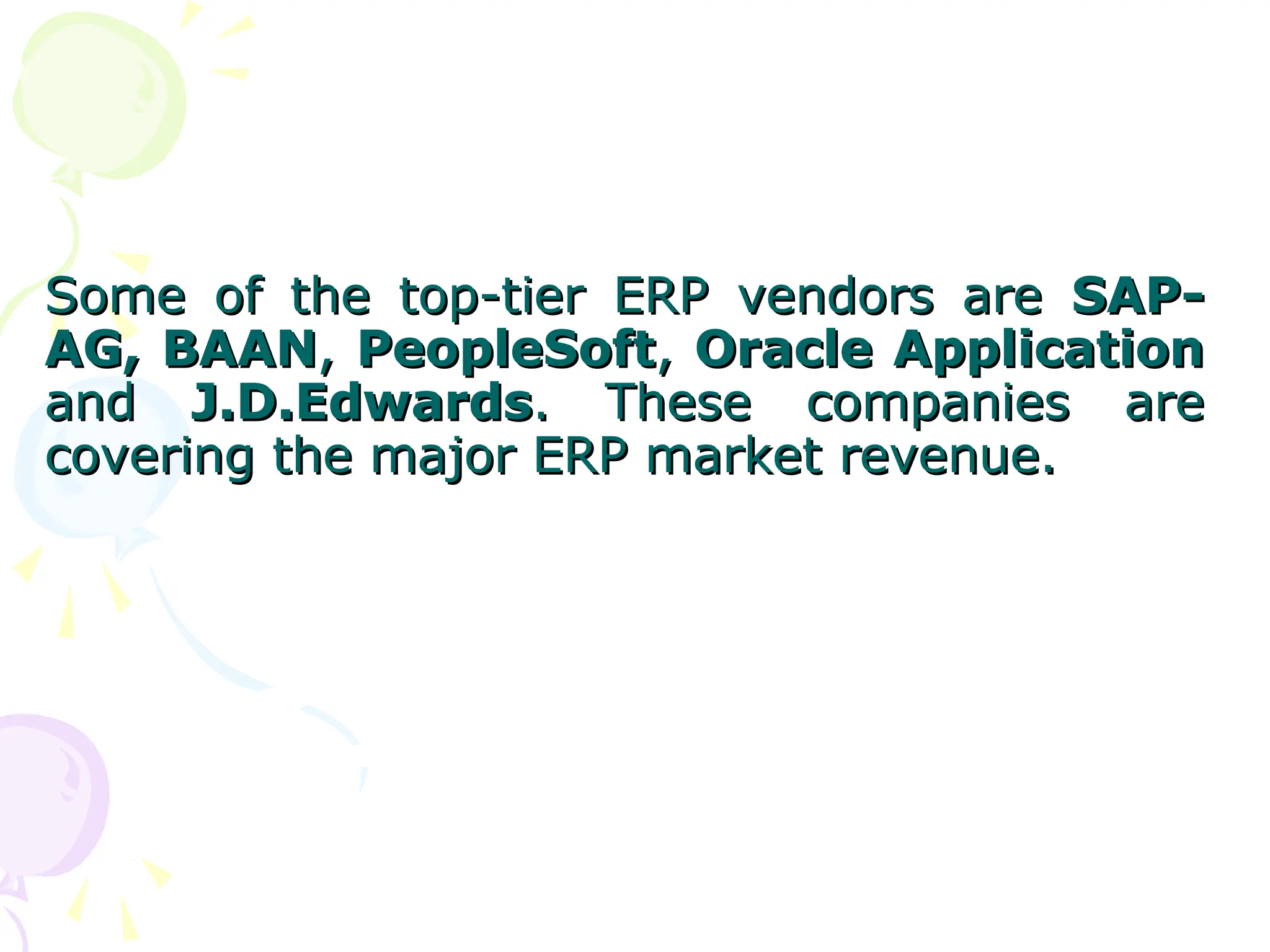 Some of the top-tier ERP vendors are SAP-AG, BAAN, PeopleSoft, Oracle Application and J.D.Edwards. These companies are covering the major ERP market revenue.